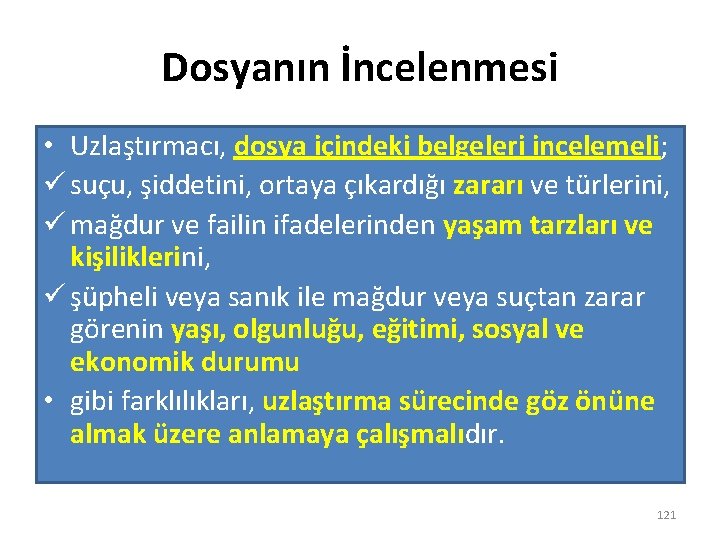 Dosyanın İncelenmesi

• Uzlaştırmacı, dosya içindeki belgeleri incelemeli;

✓ suçu, şiddetini, ortaya çıkardığı zararı ve türlerini,

✓ mağdur ve failin ifadelerinden yaşam tarzları ve kişiliklerini,

✓ şüpheli veya sanık ile mağdur veya suçtan zarar görenin yaşı, olgunluğu, eğitimi, sosyal ve ekonomik durumu

• gibi farklılıkları, uzlaştırma sürecinde göz önüne almak üzere anlamaya çalışmalıdır.

121